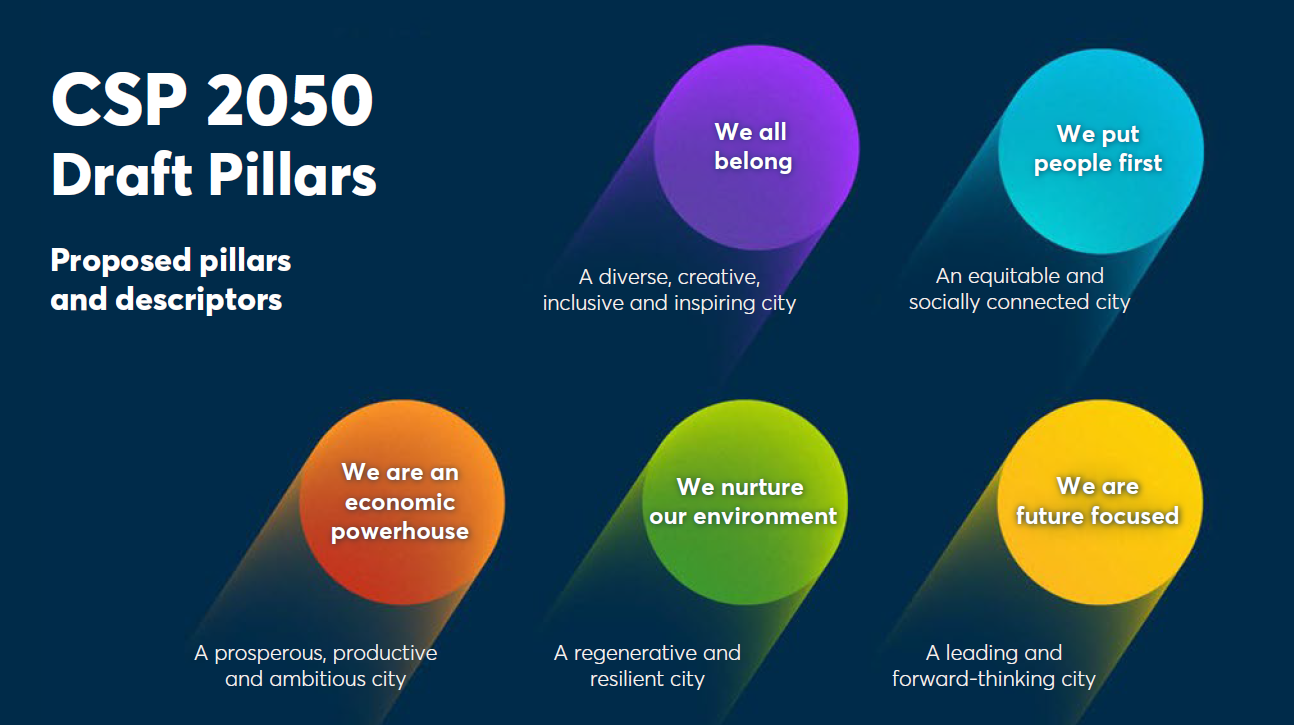 CSP 2050
Draft Pillars

Proposed pillars and descriptors

We all belong

A diverse, creative, inclusive and inspiring city

We put people first

An equitable and socially connected city

We are an economic powerhouse

A prosperous, productive and ambitious city

We nurture our environment

A regenerative and resilient city

We are future focused

A leading and forward-thinking city